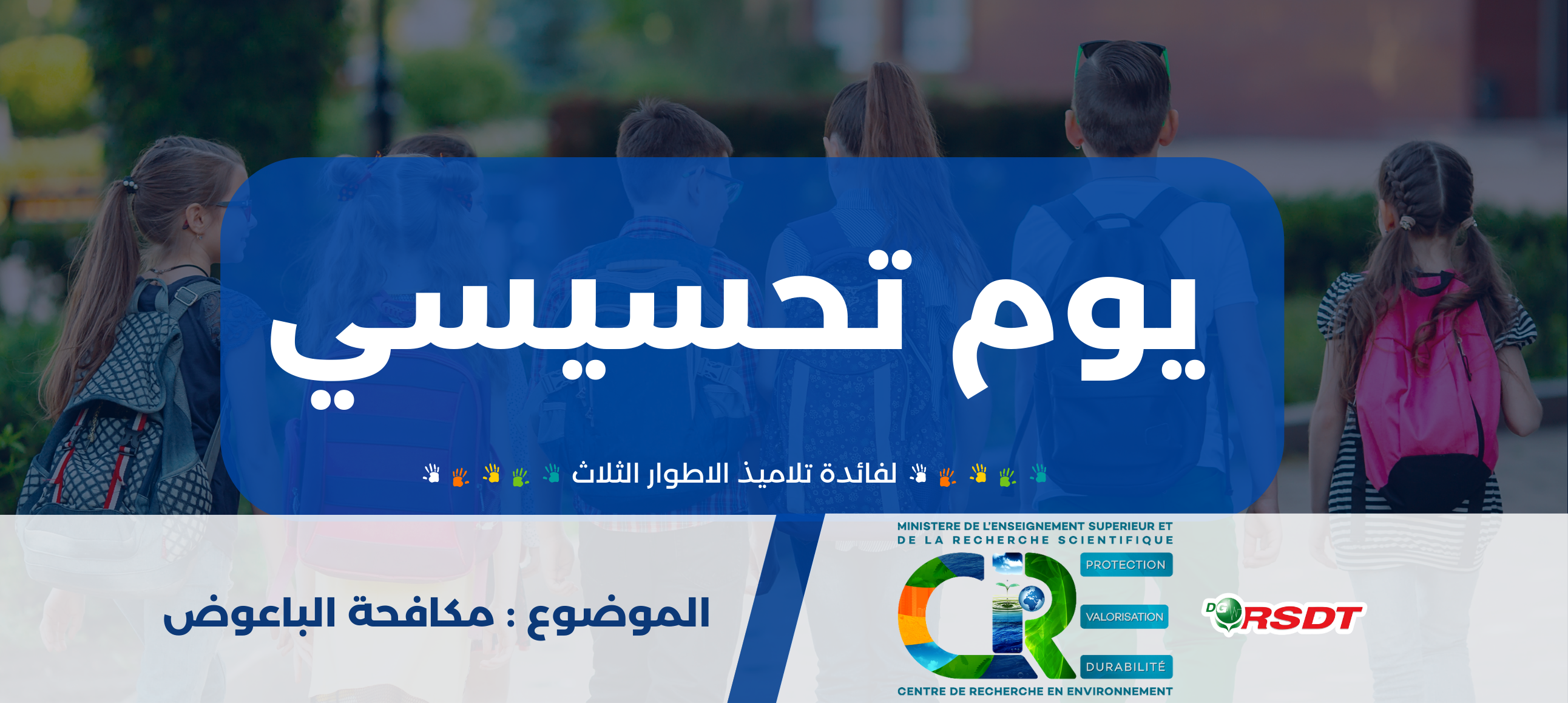 يوم تحسيسي

لفائدة تلاميذ الاطوار الثلاث

الموضوع : مكافحة الباعوض

MINISTERE DE L'ENSEIGNEMENT SUPERIEUR ET DE LA RECHERCHE SCIENTIFIQUE

CRE

PROTECTION

VALORISATION

DURABILITÉ

CENTRE DE RECHERCHE EN ENVIRONNEMENT

DGRSDT